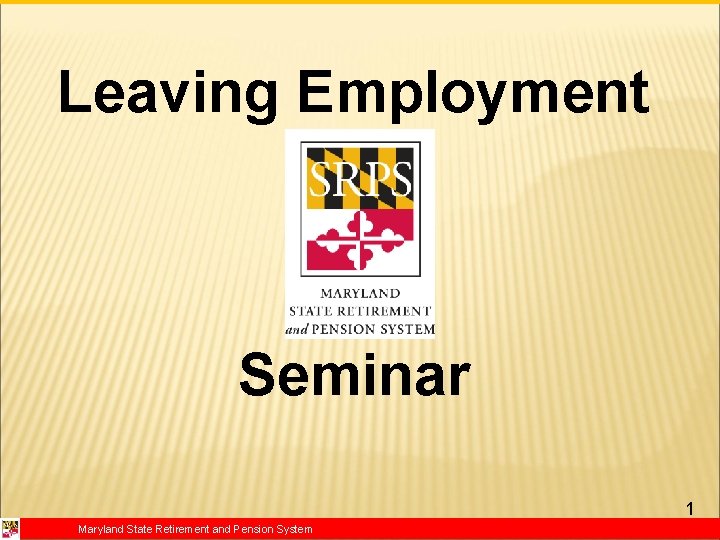 Leaving Employment

SRPS

MARYLAND
STATE RETIREMENT
and PENSION SYSTEM

Seminar

1

Maryland State Retirement and Pension System